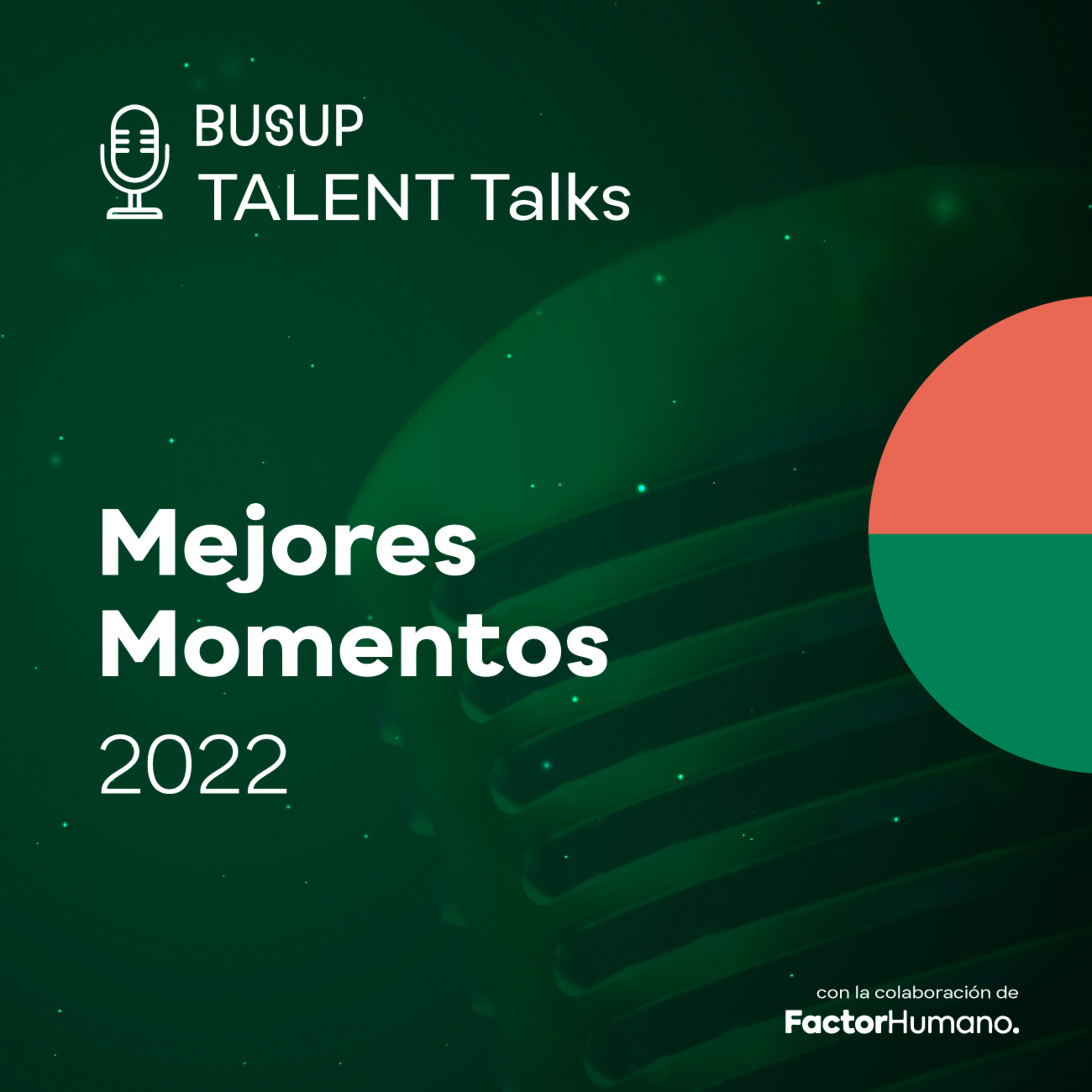 BUSUP
TALENT Talks

Mejores Momentos

2022

con la colaboración de
FactorHumano.